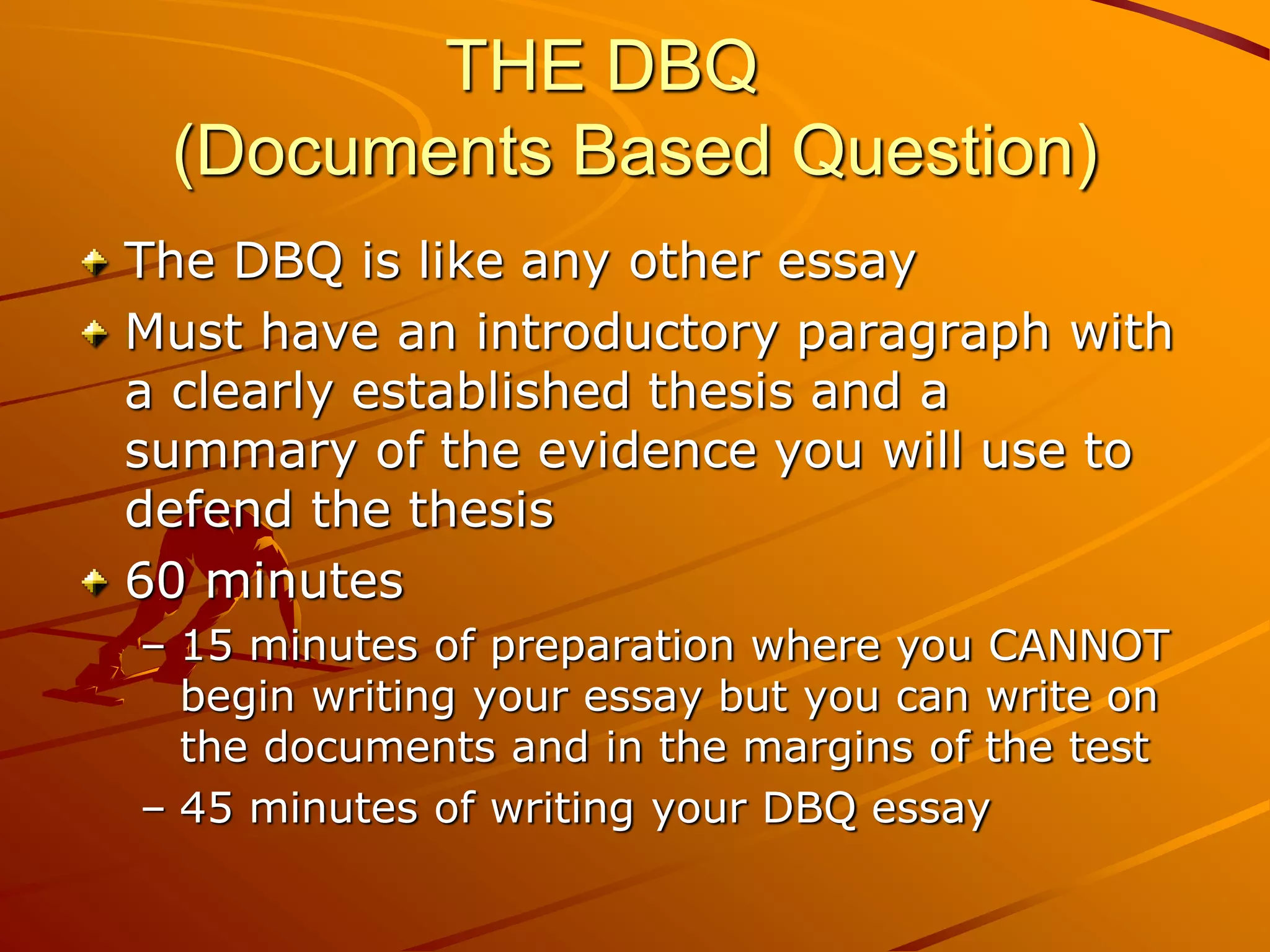 THE DBQ
(Documents Based Question)

The DBQ is like any other essay

Must have an introductory paragraph with a clearly established thesis and a summary of the evidence you will use to defend the thesis

60 minutes

– 15 minutes of preparation where you CANNOT begin writing your essay but you can write on the documents and in the margins of the test

– 45 minutes of writing your DBQ essay